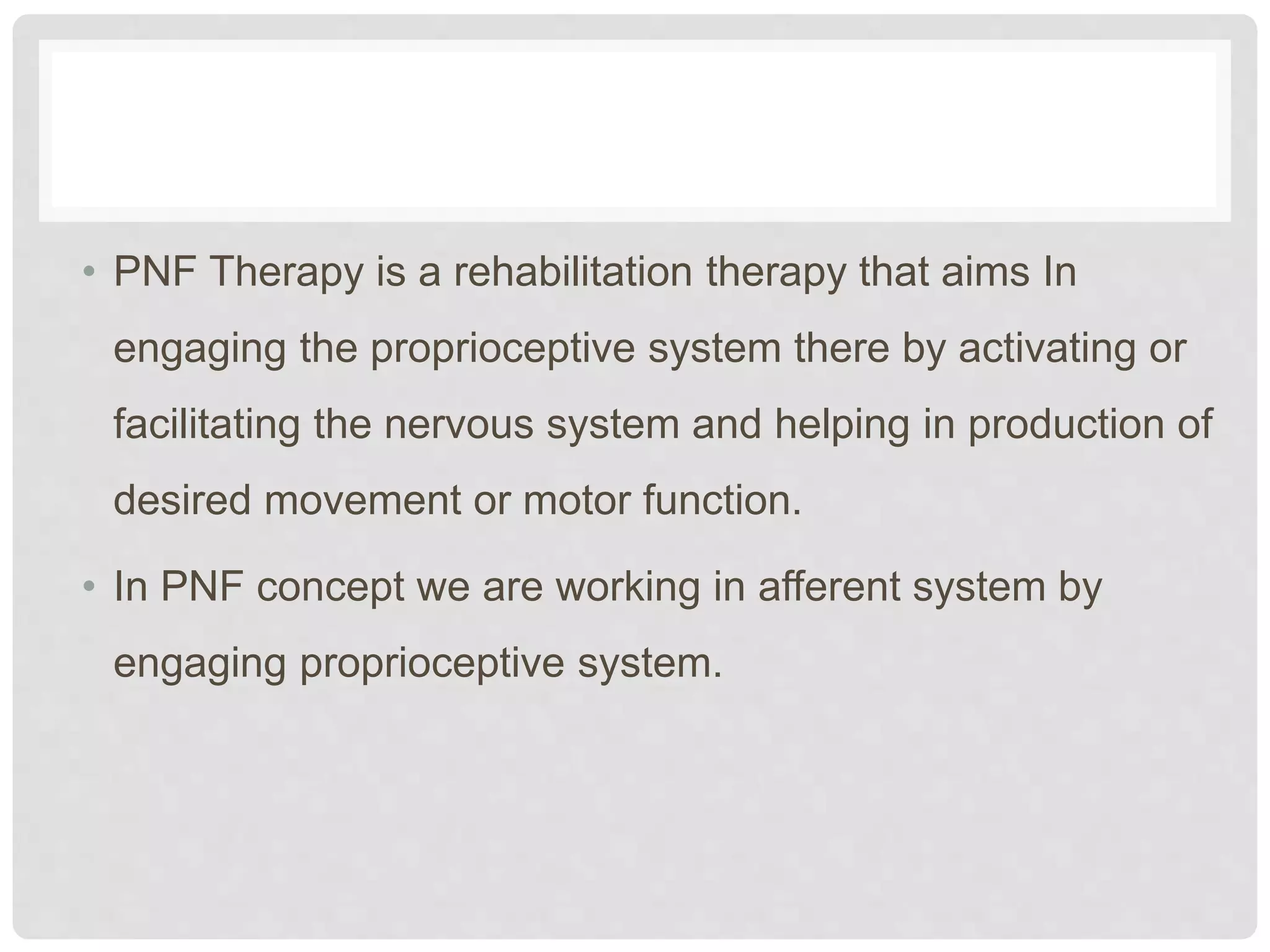 • PNF Therapy is a rehabilitation therapy that aims In engaging the proprioceptive system there by activating or facilitating the nervous system and helping in production of desired movement or motor function.

• In PNF concept we are working in afferent system by engaging proprioceptive system.